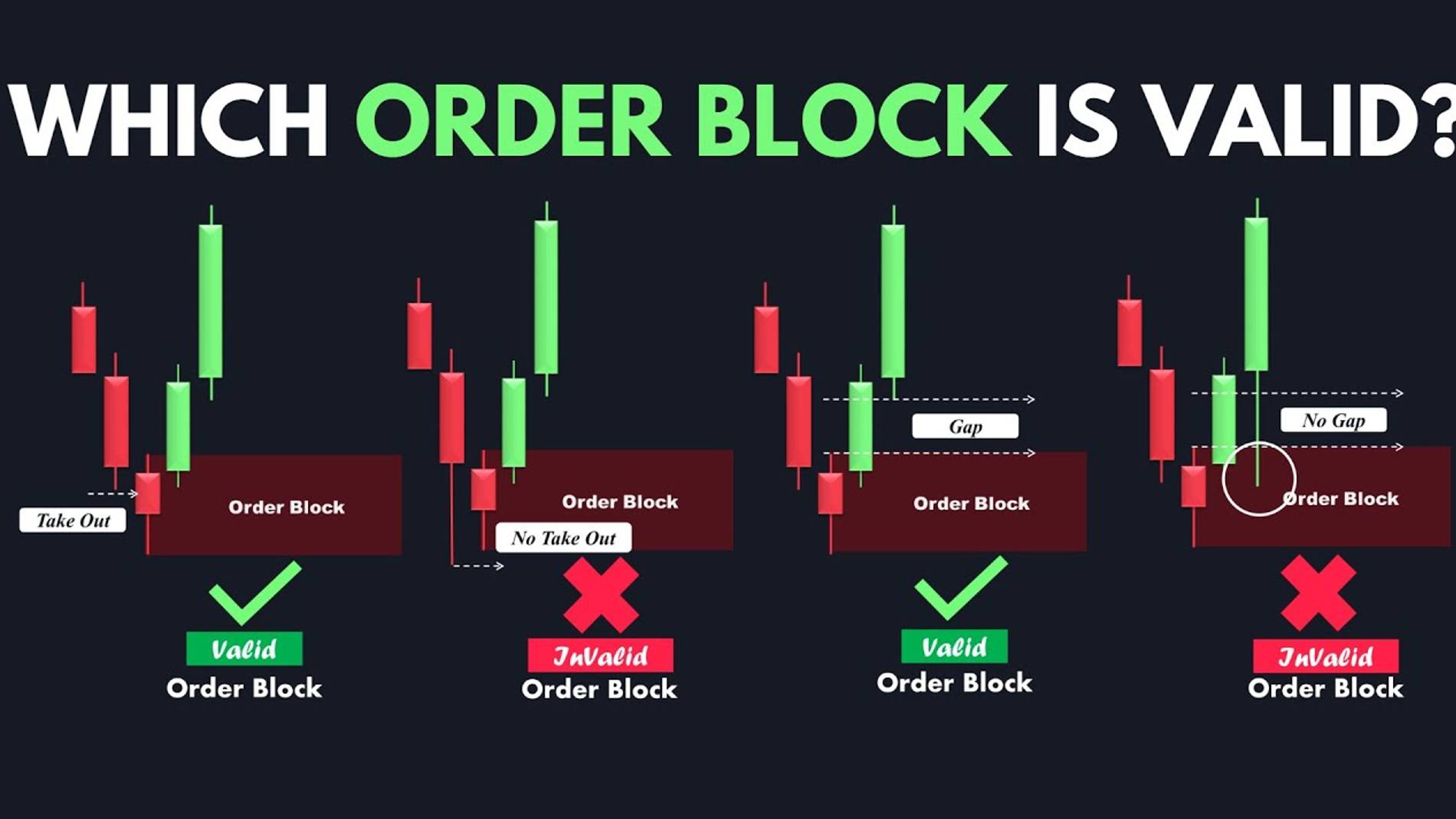 WHICH ORDER BLOCK IS VALID?

Take Out

Order Block

Valid
Order Block

Order Block

No Take Out

InValid
Order Block

Gap

Order Block

Valid
Order Block

No Gap

Order Block

InValid
Order Block